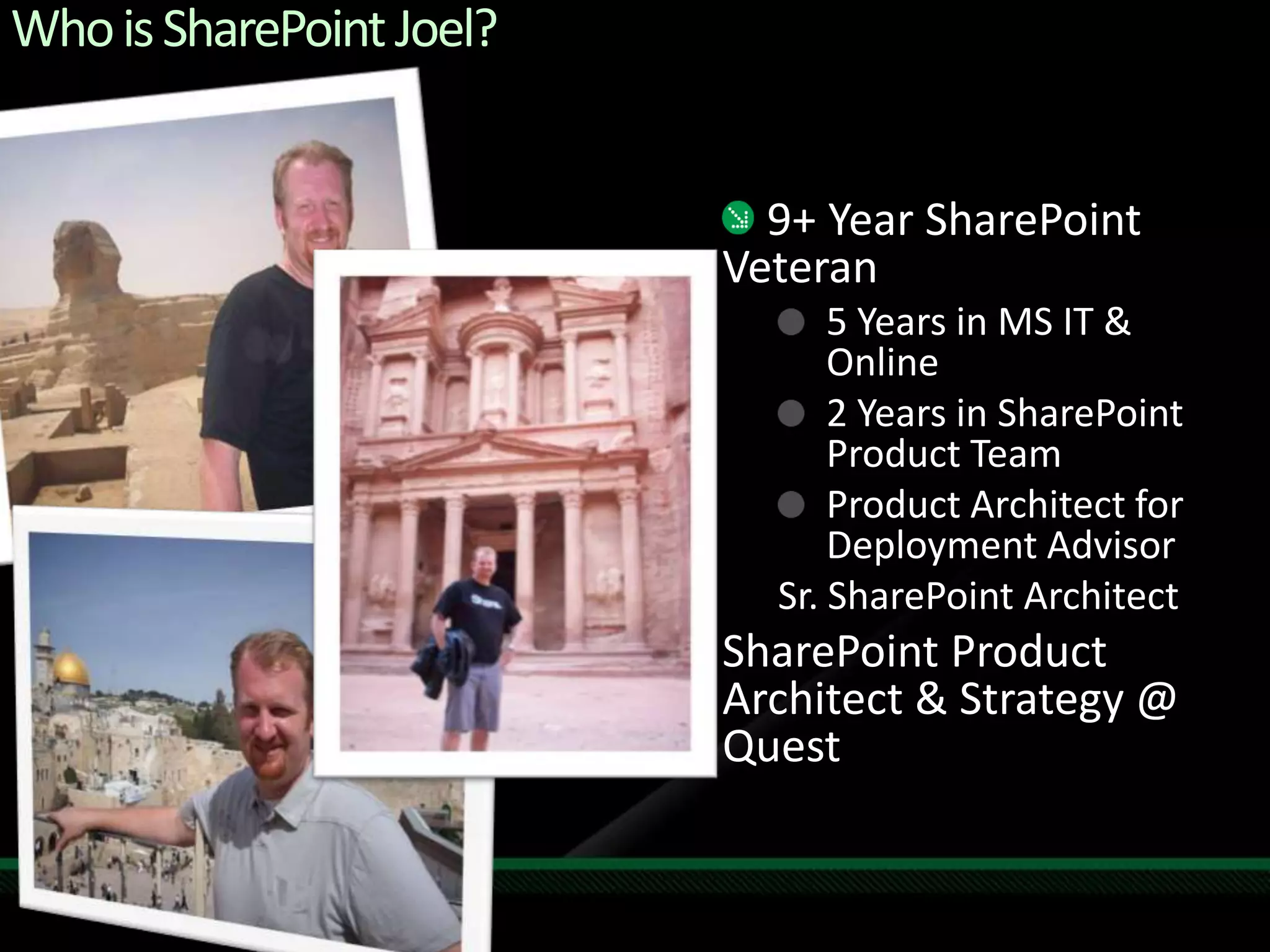 Who is SharePoint Joel?

9+ Year SharePoint Veteran

5 Years in MS IT & Online

2 Years in SharePoint Product Team

Product Architect for Deployment Advisor

Sr. SharePoint Architect

SharePoint Product Architect & Strategy @ Quest